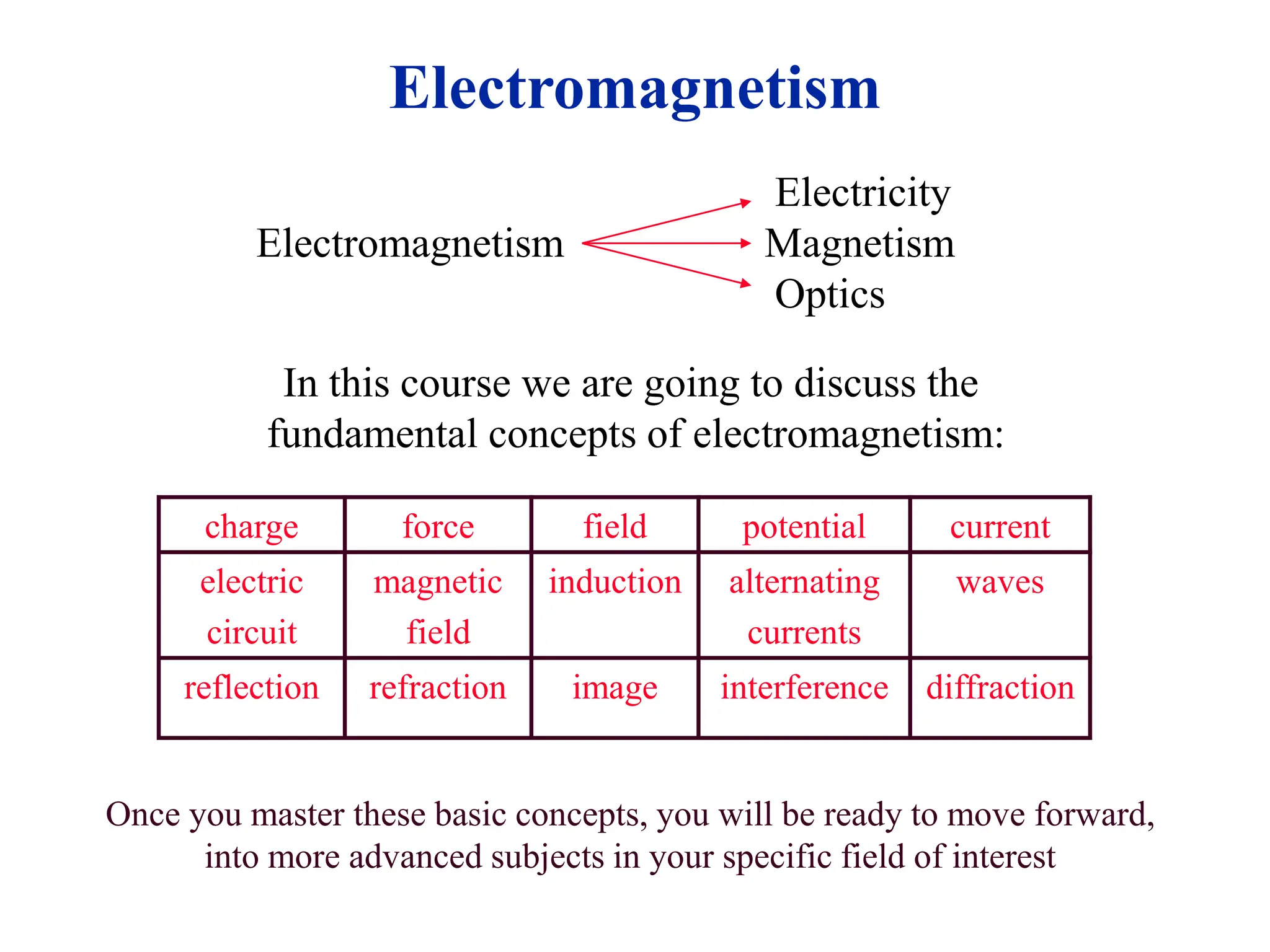 Electromagnetism

Electromagnetism

Electricity
Magnetism
Optics

In this course we are going to discuss the fundamental concepts of electromagnetism:

| charge | force | field | potential | current |
|---|---|---|---|---|
| electric circuit | magnetic field | induction | alternating currents | waves |
| reflection | refraction | image | interference | diffraction |

Once you master these basic concepts, you will be ready to move forward, into more advanced subjects in your specific field of interest